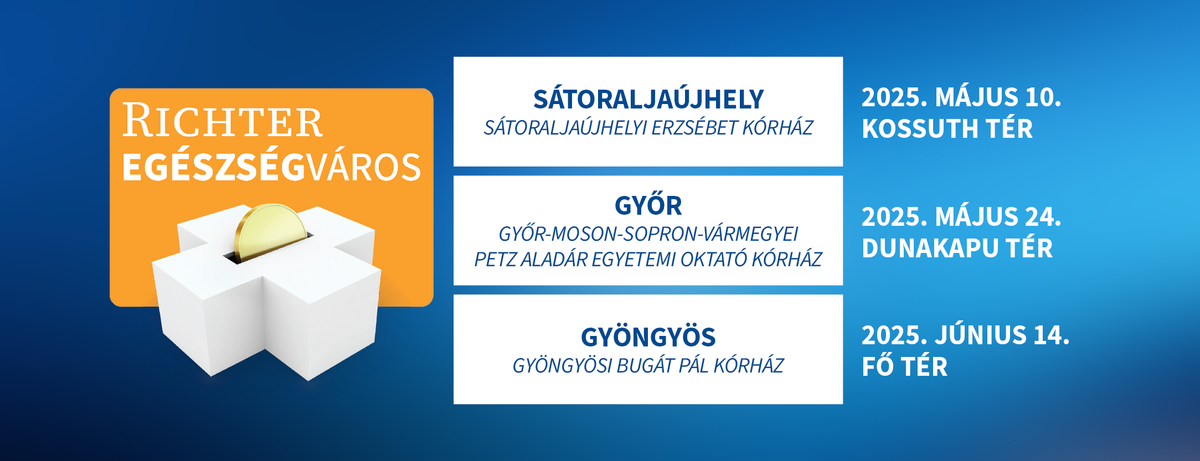 RICHTER
EGÉSZSÉGVÁROS

SÁTORALJAÚJHELY
SÁTORALJAÚJHELYI ERZSÉBET KÓRHÁZ

2025. MÁJUS 10.
KOSSUTH TÉR

GYŐR
GYŐR-MOSON-SOPRON-VÁRMEGYEI PETZ ALADÁR EGYETEMI OKTATÓ KÓRHÁZ

2025. MÁJUS 24.
DUNAKAPU TÉR

GYÖNGYÖS
GYÖNGYÖSI BUGÁT PÁL KÓRHÁZ

2025. JÚNIUS 14.
FŐ TÉR